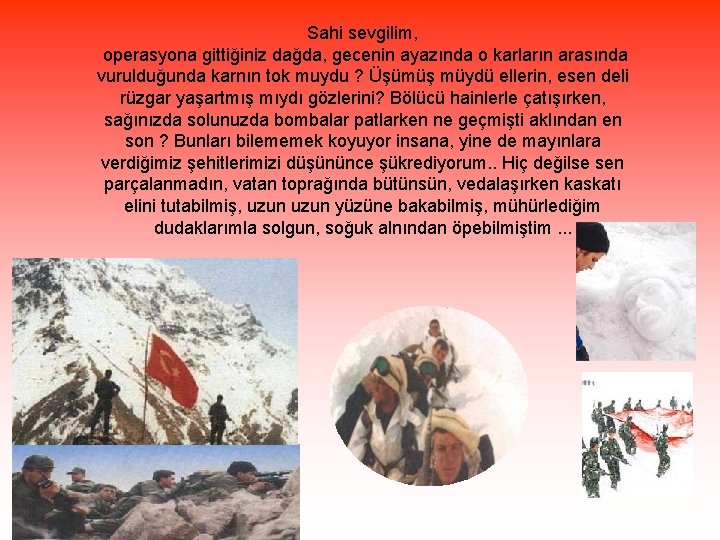 Sahi sevgilim,
operasyona gittiğiniz dağda, gecenin ayazında o karların arasında vurulduğunda karnın tok muydu ? Üşümüş müydü ellerin, esen deli rüzgar yaşartmış mıydı gözlerini? Bölücü hainlerle çatışırken, sağınızda solunuzda bombalar patlarken ne geçmişti aklından en son ? Bunları bilememek koyuyor insana, yine de mayınlara verdiğimiz şehitlerimizi düşününce şükrediyorum.. Hiç değilse sen parçalanmadın, vatan toprağında bütünsün, vedalaşırken kaskatı elini tutabilmiş, uzun uzun yüzüne bakabilmiş, mühürlediğim dudaklarımla solgun, soğuk alnından öpebilmiştim ...